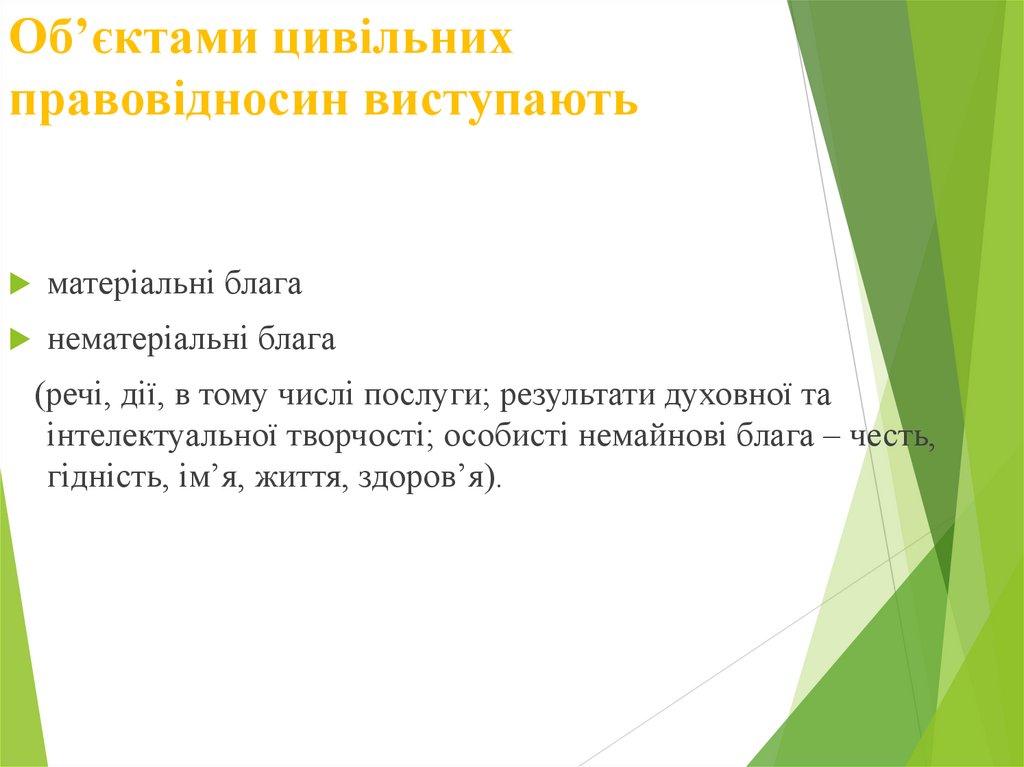 Об’єктами цивільних правовідносин виступають

матеріальні блага

нематеріальні блага

(речі, дії, в тому числі послуги; результати духовної та інтелектуальної творчості; особисті немайнові блага – честь, гідність, ім’я, життя, здоров’я).